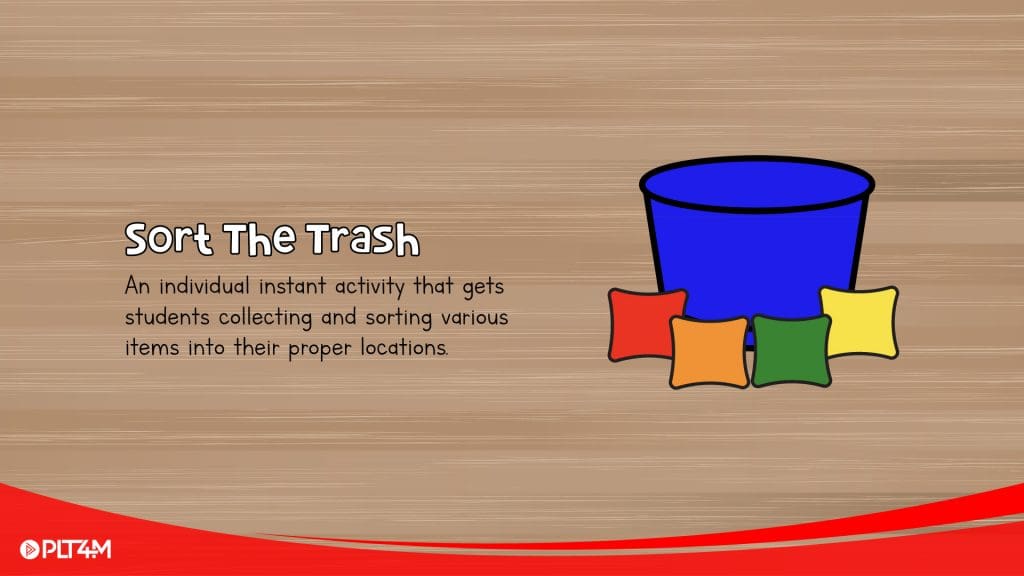 Sort The Trash

An individual instant activity that gets students collecting and sorting various items into their proper locations.

PLT4M